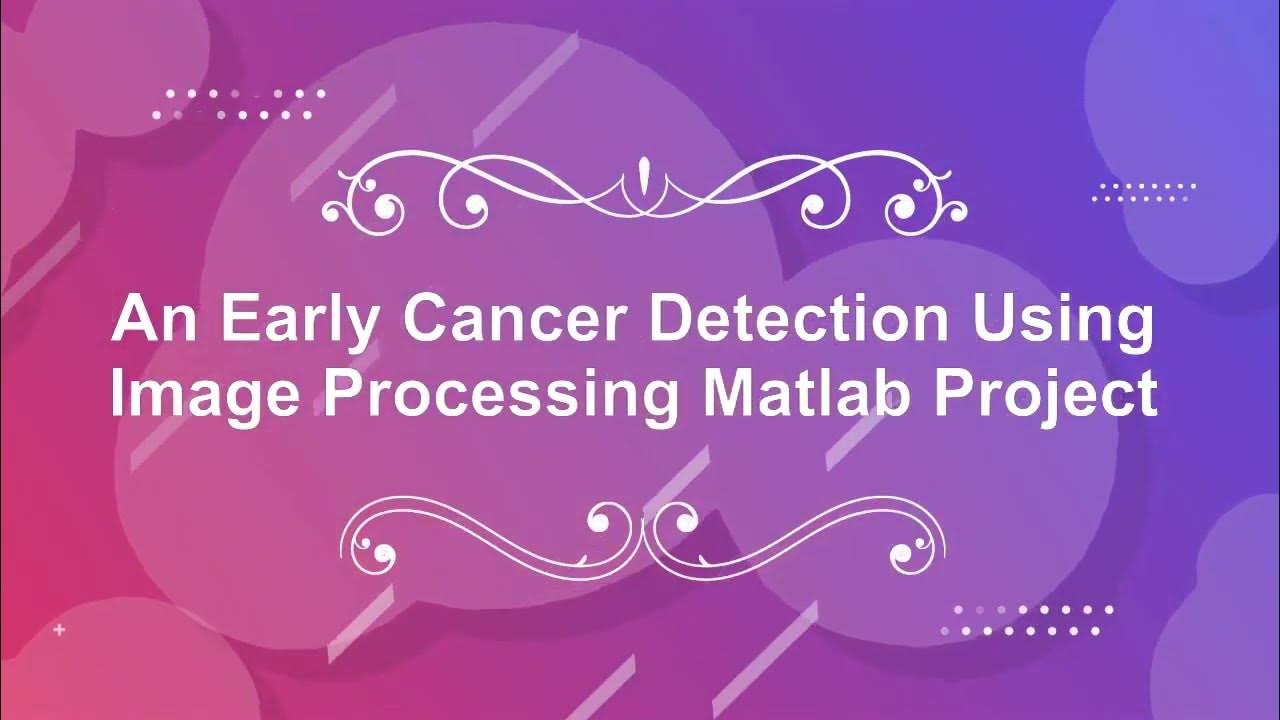 An Early Cancer Detection Using Image Processing Matlab Project